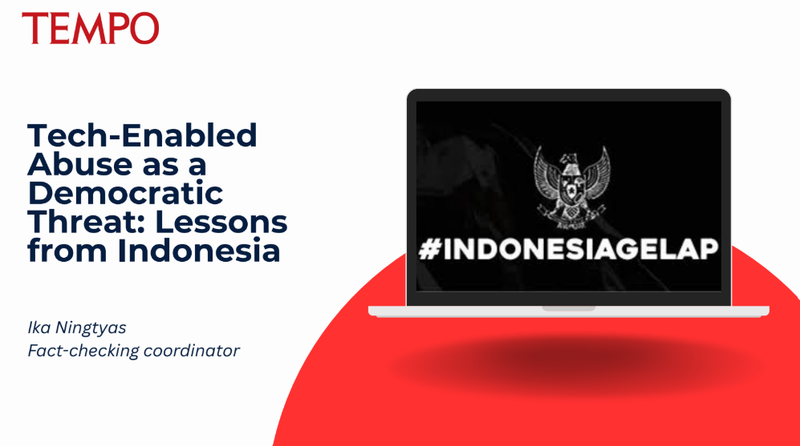 TEMPO

Tech-Enabled Abuse as a Democratic Threat: Lessons from Indonesia

Ika Ningtyas
Fact-checking coordinator

#INDONESIAGELAP